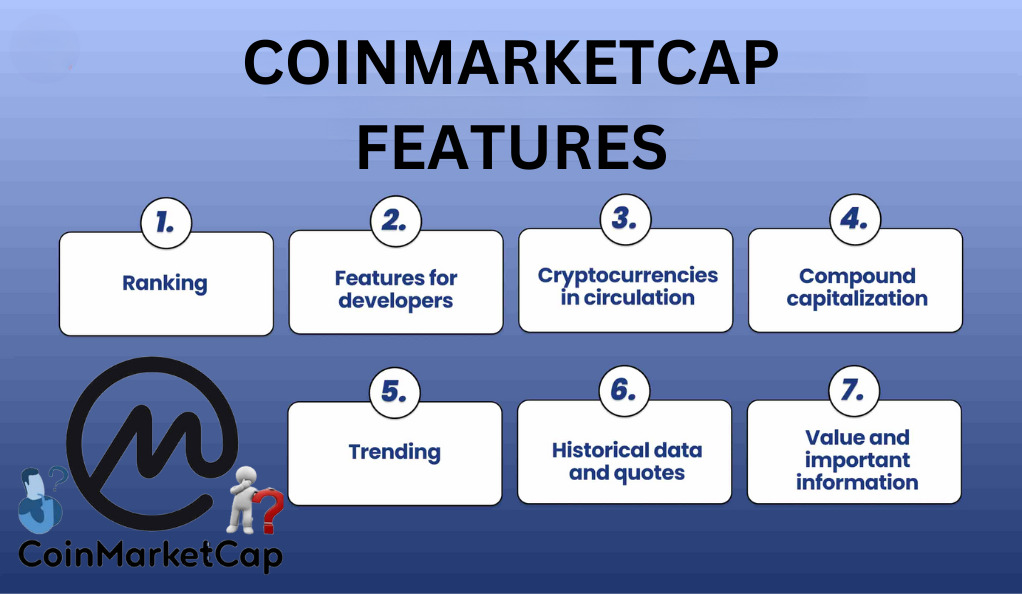 COINMARKETCAP FEATURES

1.
Ranking

2.
Features for developers

3.
Cryptocurrencies in circulation

4.
Compound capitalization

5.
Trending

6.
Historical data and quotes

7.
Value and important information

CoinMarketCap